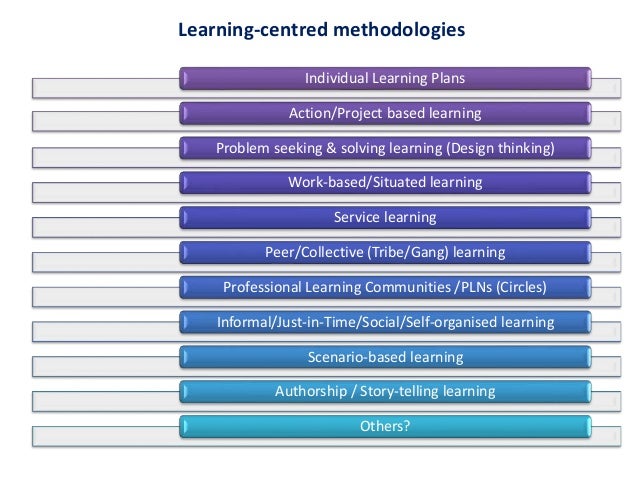 Learning-centred methodologies

Individual Learning Plans

Action/Project based learning

Problem seeking & solving learning (Design thinking)

Work-based/Situated learning

Service learning

Peer/Collective (Tribe/Gang) learning

Professional Learning Communities /PLNs (Circles)

Informal/Just-in-Time/Social/Self-organised learning

Scenario-based learning

Authorship / Story-telling learning

Others?